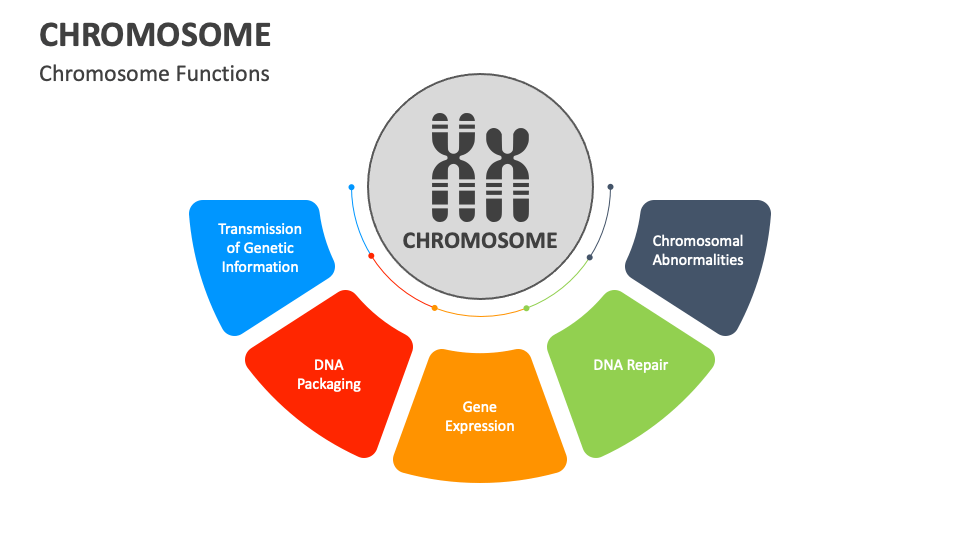 CHROMOSOME

Chromosome Functions

CHROMOSOME

Transmission of Genetic Information

DNA Packaging

Gene Expression

DNA Repair

Chromosomal Abnormalities